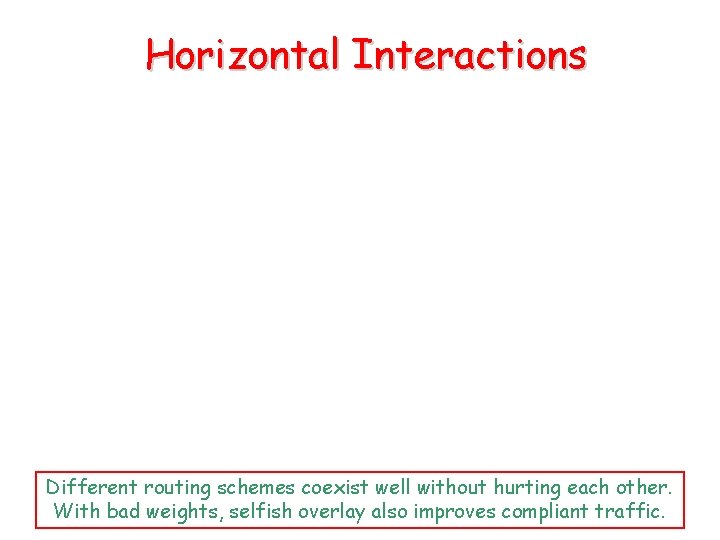 Horizontal Interactions

Different routing schemes coexist well without hurting each other.
With bad weights, selfish overlay also improves compliant traffic.